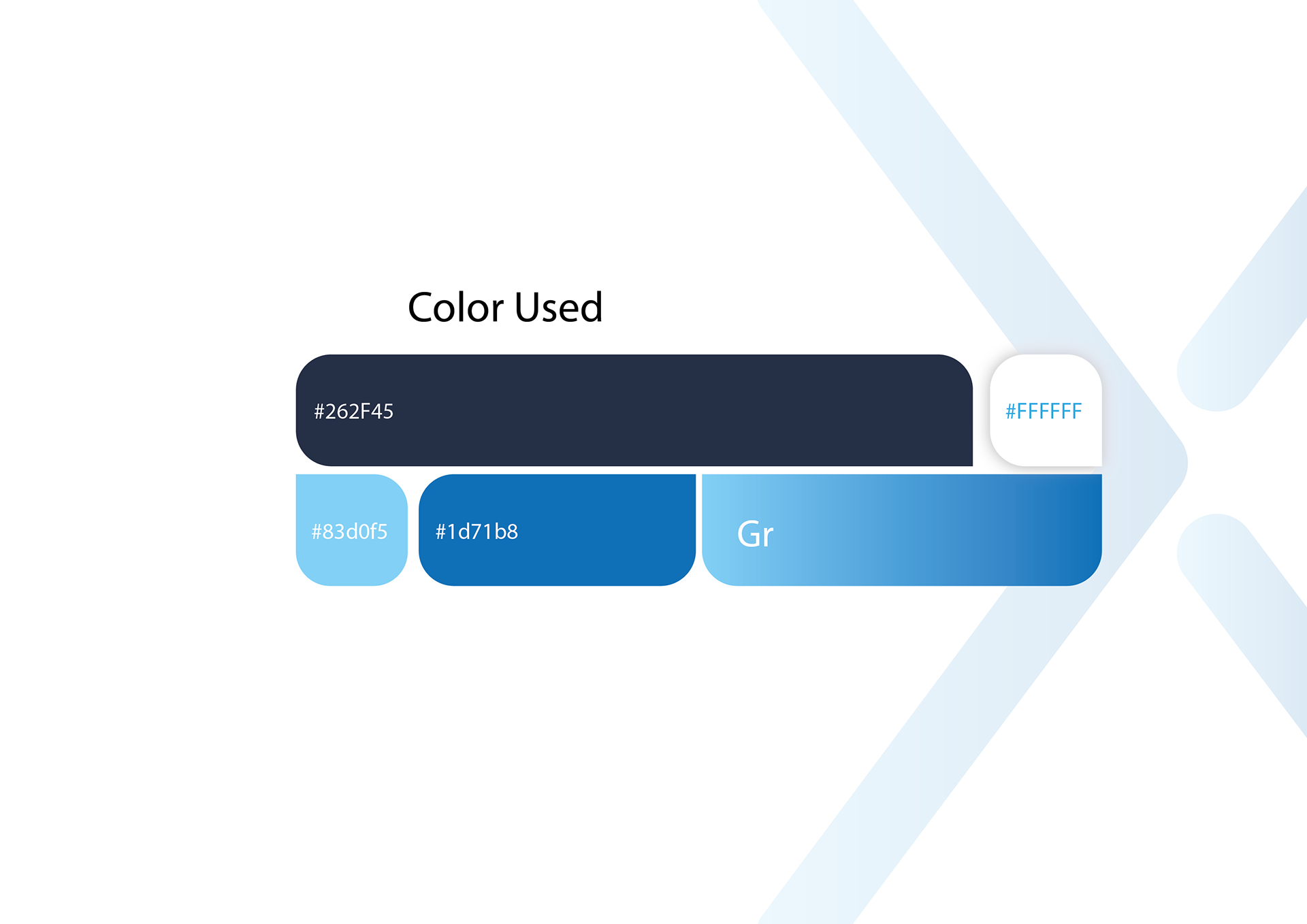 Color Used

#262F45

#FFFFFF

#83d0f5

#1d71b8

Gr